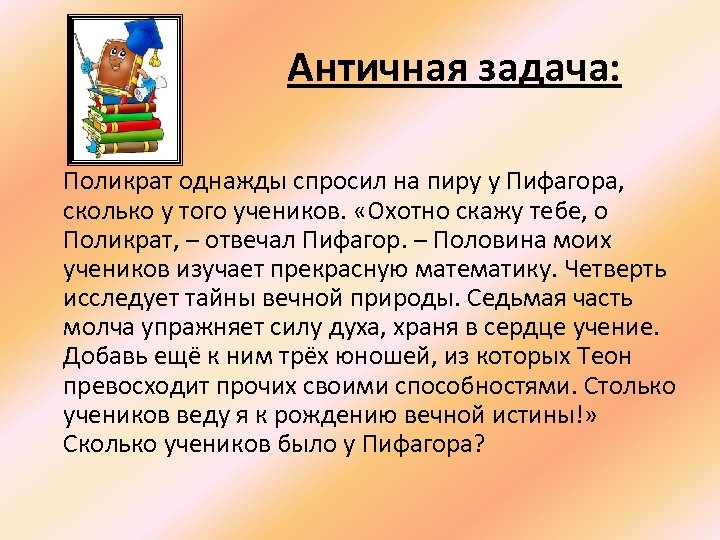 Античная задача:

Поликрат однажды спросил на пиру у Пифагора, сколько у того учеников. «Охотно скажу тебе, о Поликрат, – отвечал Пифагор. – Половина моих учеников изучает прекрасную математику. Четверть исследует тайны вечной природы. Седьмая часть молча упражняет силу духа, храня в сердце учение. Добавь ещё к ним трёх юношей, из которых Теон превосходит прочих своими способностями. Столько учеников веду я к рождению вечной истины!» Сколько учеников было у Пифагора?